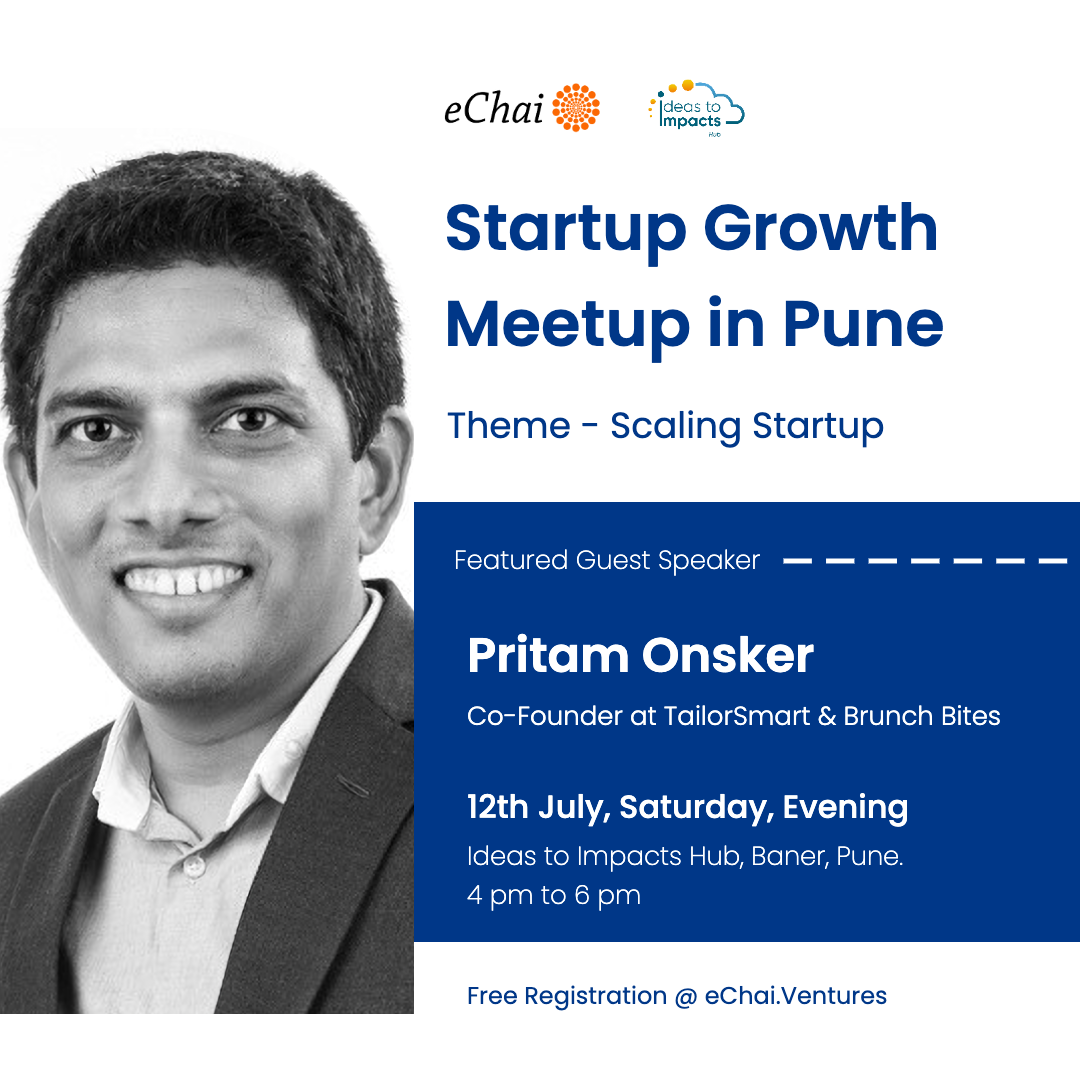 eChai

Ideas to Impacts Hub

Startup Growth Meetup in Pune

Theme - Scaling Startup

Featured Guest Speaker

Pritam Onsker

Co-Founder at TailorSmart & Brunch Bites

12th July, Saturday, Evening

Ideas to Impacts Hub, Baner, Pune.
4 pm to 6 pm

Free Registration @ eChai.Ventures